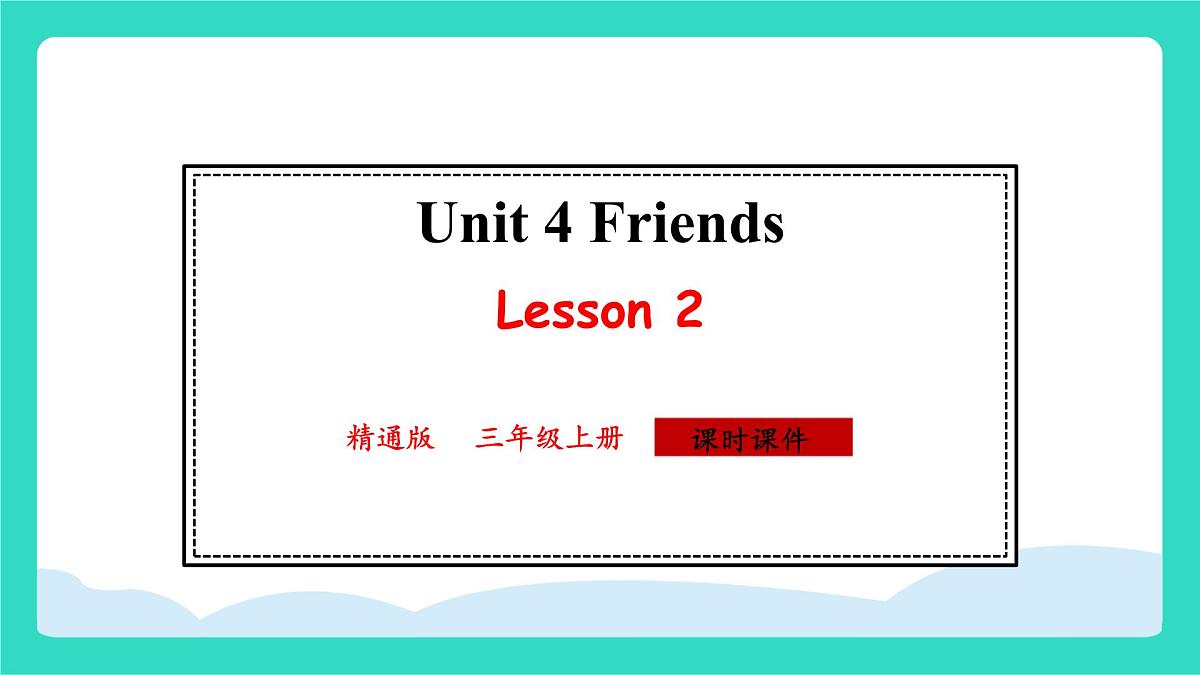 Unit 4 Friends

Lesson 2

精通版　三年级上册　课时课件